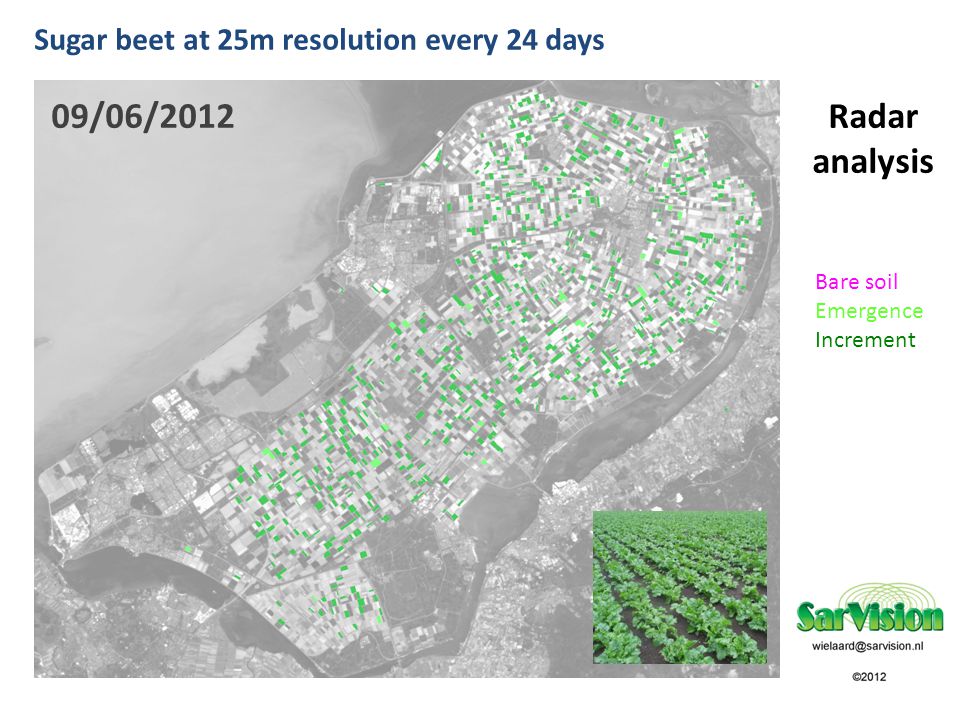 Sugar beet at 25m resolution every 24 days

09/06/2012

Radar analysis

Bare soil
Emergence
Increment

SarVision

wielaard@sarvision.nl

©2012